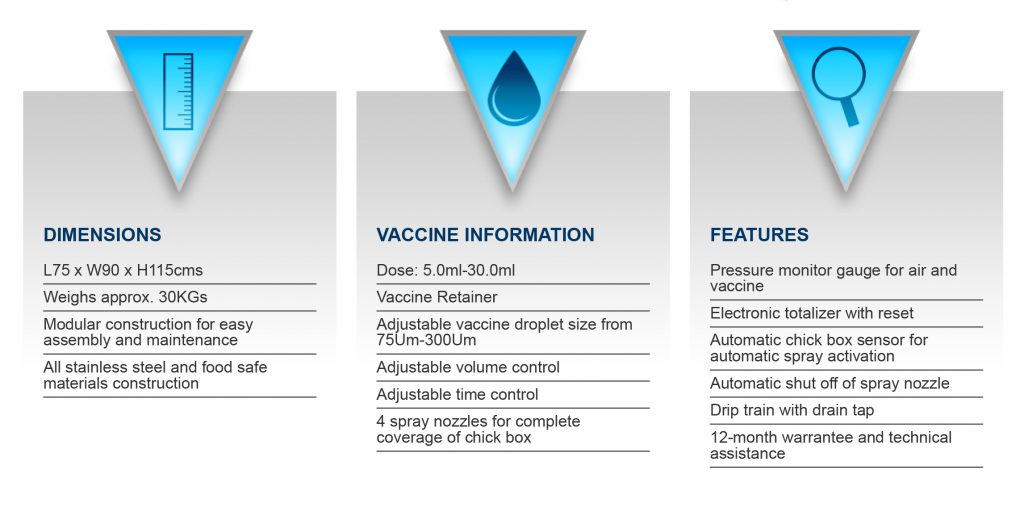 DIMENSIONS

L75 x W90 x H115cms

Weighs approx. 30KGs

Modular construction for easy assembly and maintenance

All stainless steel and food safe materials construction

VACCINE INFORMATION

Dose: 5.0ml-30.0ml

Vaccine Retainer

Adjustable vaccine droplet size from 75Um-300Um

Adjustable volume control

Adjustable time control

4 spray nozzles for complete coverage of chick box

FEATURES

Pressure monitor gauge for air and vaccine

Electronic totalizer with reset

Automatic chick box sensor for automatic spray activation

Automatic shut off of spray nozzle

Drip train with drain tap

12-month warrantee and technical assistance